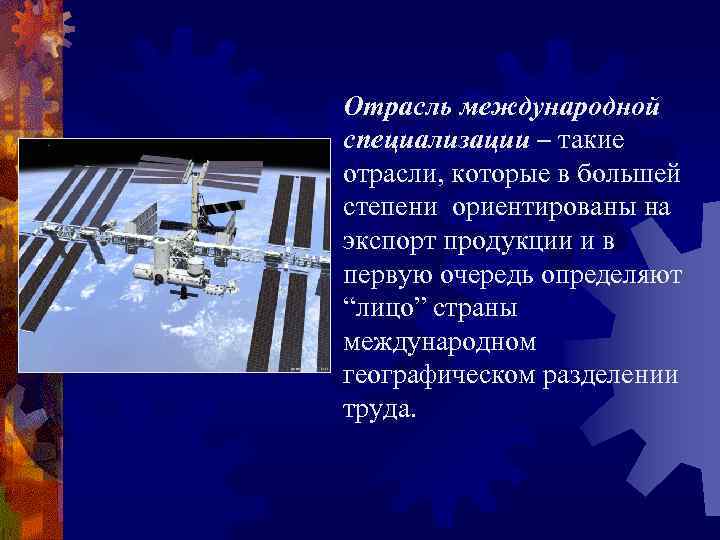 Отрасль международной специализации – такие отрасли, которые в большей степени ориентированы на экспорт продукции и в первую очередь определяют “лицо” страны международном географическом разделении труда.